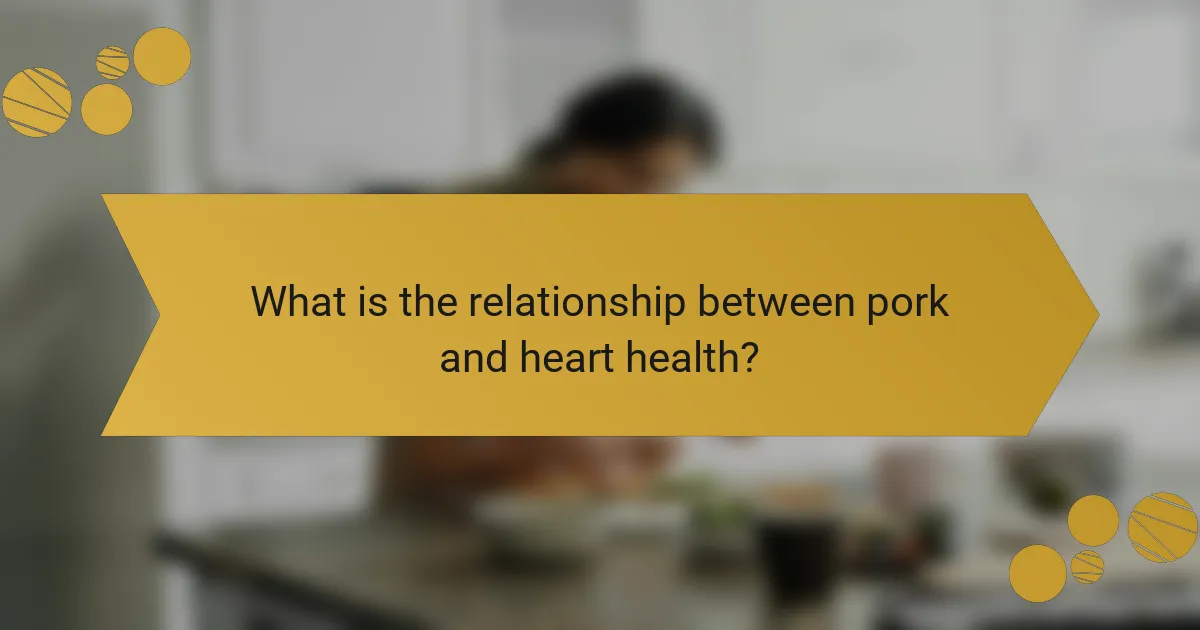 What is the relationship between pork and heart health?